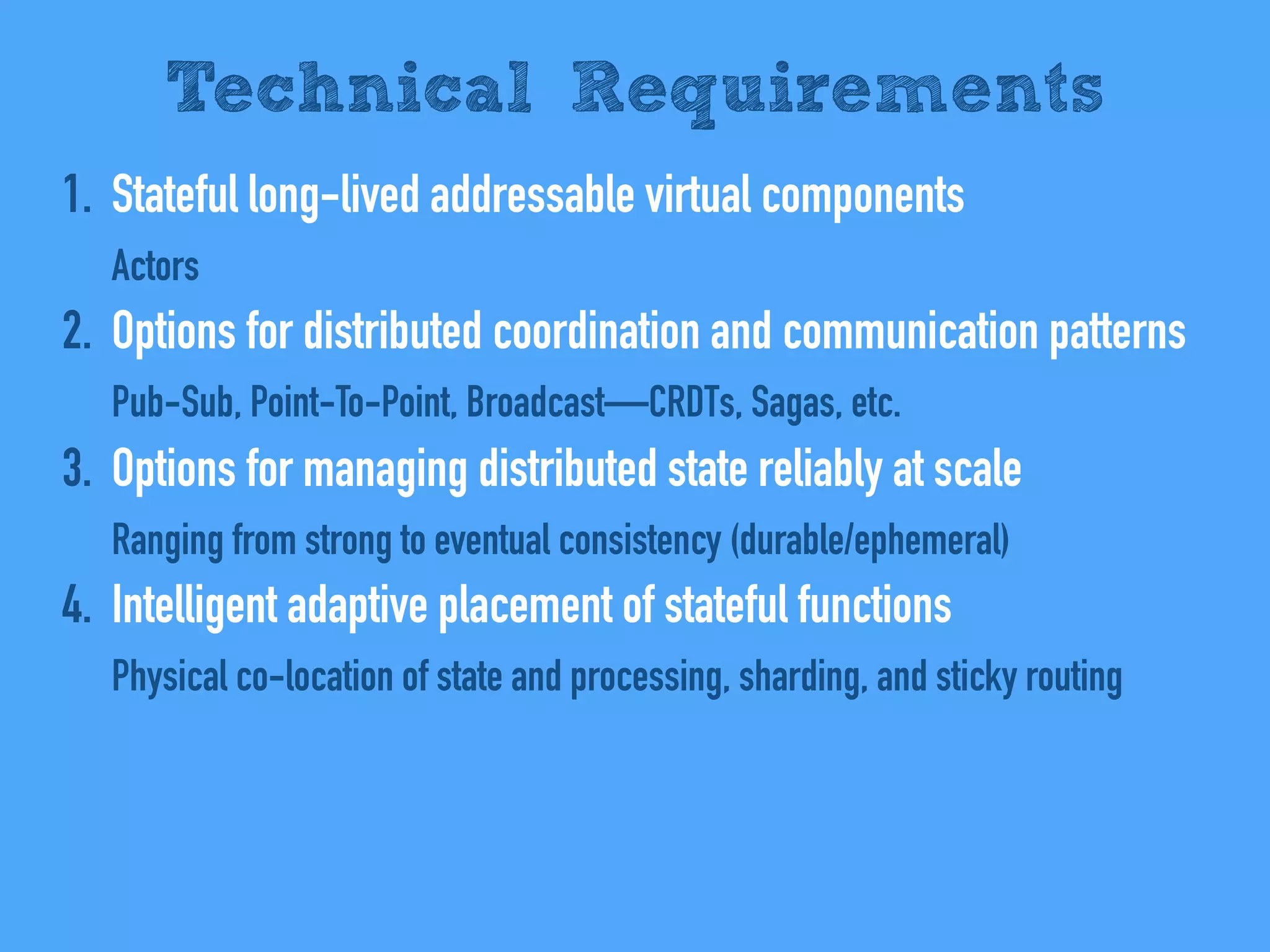 Technical Requirements

1. Stateful long-lived addressable virtual components

Actors

2. Options for distributed coordination and communication patterns

Pub-Sub, Point-To-Point, Broadcast—CRDTs, Sagas, etc.

3. Options for managing distributed state reliably at scale

Ranging from strong to eventual consistency (durable/ephemeral)

4. Intelligent adaptive placement of stateful functions

Physical co-location of state and processing, sharding, and sticky routing